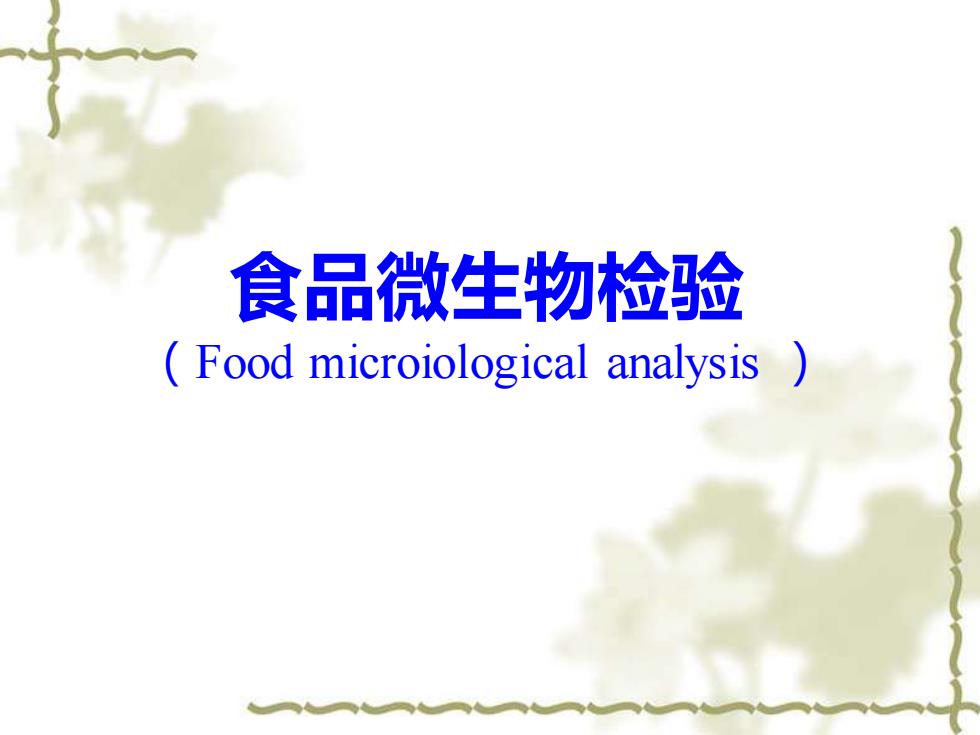 食品微生物检验

（Food microiological analysis ）